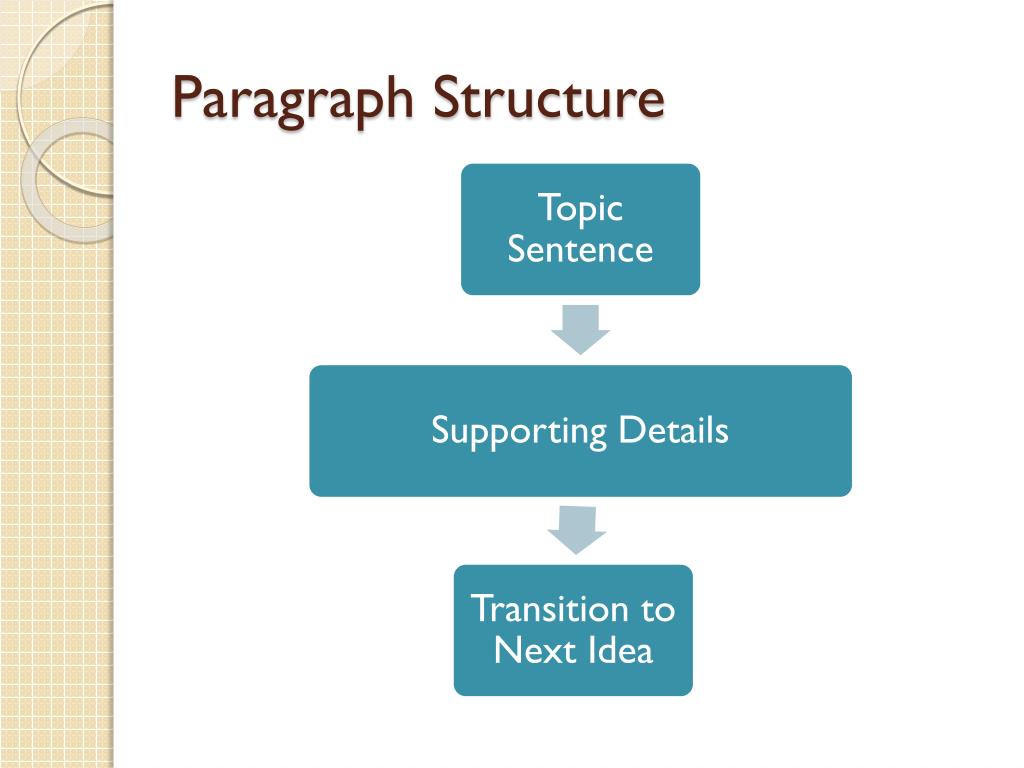 Paragraph Structure

Topic Sentence

Supporting Details

Transition to Next Idea